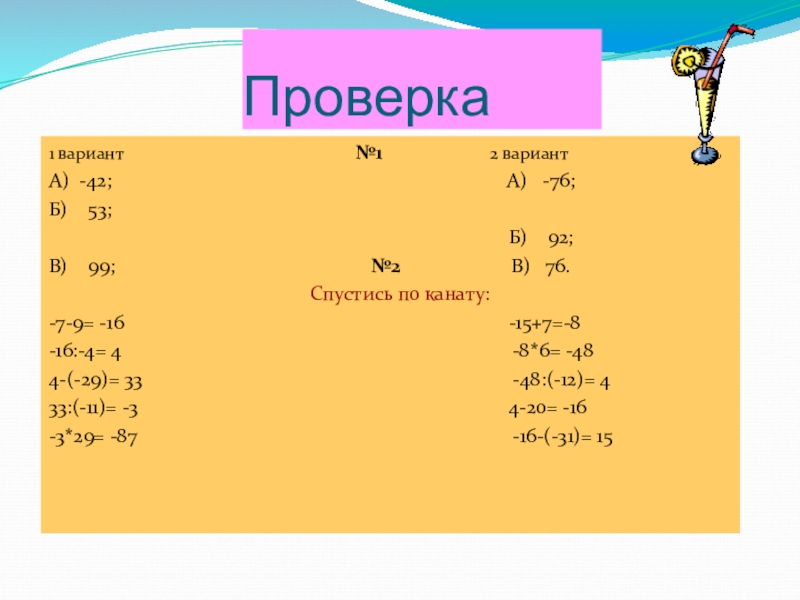 Проверка

1 вариант №1 2 вариант

А) -42; А) -76;

Б) 53;

Б) 92;

В) 99; №2 В) 76.

Спустись по канату:

-7-9= -16 -15+7=-8

-16:-4= 4 -8*6= -48

4-(-29)= 33 -48:(-12)= 4

33:(-11)= -3 4-20= -16

-3*29= -87 -16-(-31)= 15